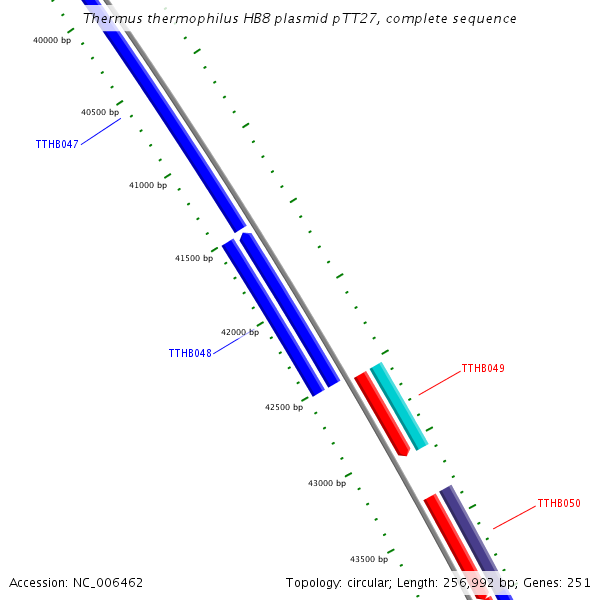 Thermus thermophilus HB8 plasmid pTT27, complete sequence

40000 bp
40500 bp
TTHB047
41000 bp
41500 bp
42000 bp
TTHB048
42500 bp
TTHB049
43000 bp
TTHB050
43500 bp

Accession: NC_006462
Topology: circular; Length: 256,992 bp; Genes: 251